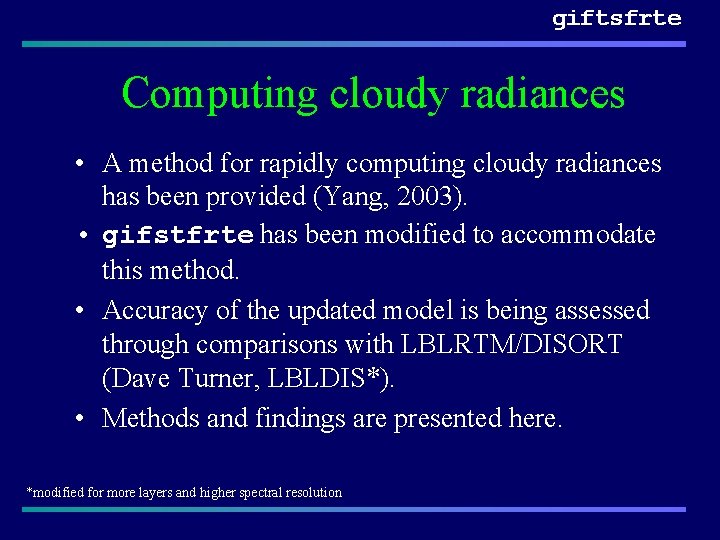 giftsfrte

Computing cloudy radiances

• A method for rapidly computing cloudy radiances has been provided (Yang, 2003).

• gifstfrte has been modified to accommodate this method.

• Accuracy of the updated model is being assessed through comparisons with LBLRTM/DISORT (Dave Turner, LBLDIS*).

• Methods and findings are presented here.

*modified for more layers and higher spectral resolution